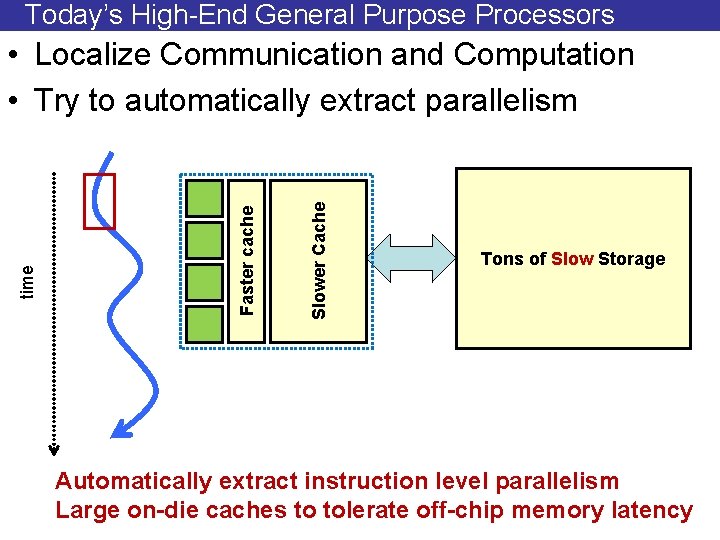 Today's High-End General Purpose Processors

• Localize Communication and Computation

• Try to automatically extract parallelism

time

Faster cache

Slower Cache

Tons of Slow Storage

Automatically extract instruction level parallelism
Large on-die caches to tolerate off-chip memory latency